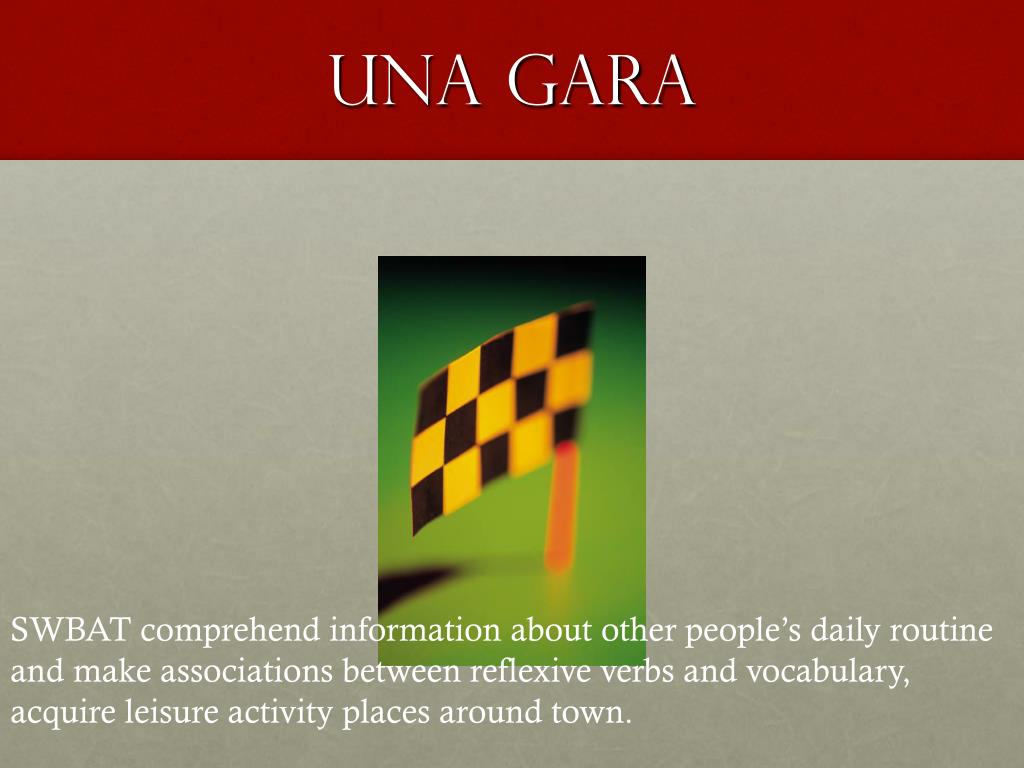 UNA GARA

SWBAT comprehend information about other people's daily routine and make associations between reflexive verbs and vocabulary, acquire leisure activity places around town.